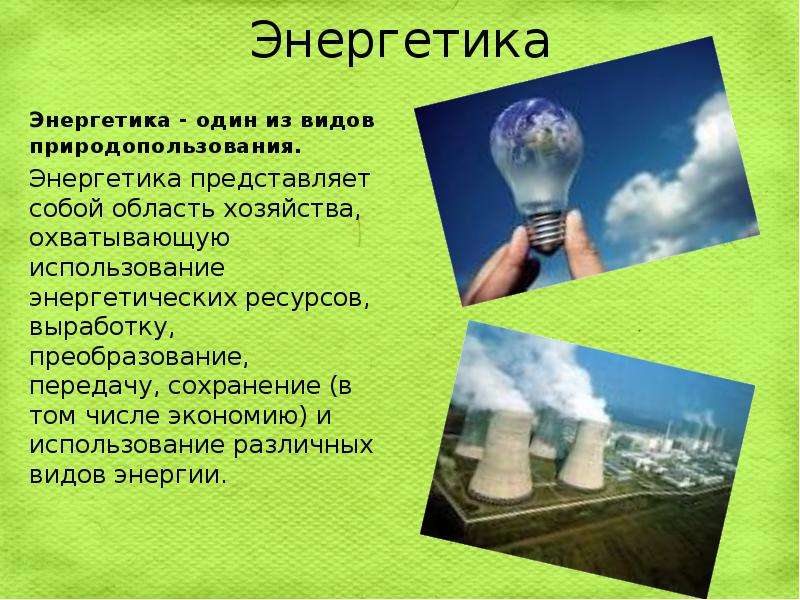 Энергетика

Энергетика - один из видов природопользования.

Энергетика представляет собой область хозяйства, охватывающую использование энергетических ресурсов, выработку, преобразование, передачу, сохранение (в том числе экономию) и использование различных видов энергии.